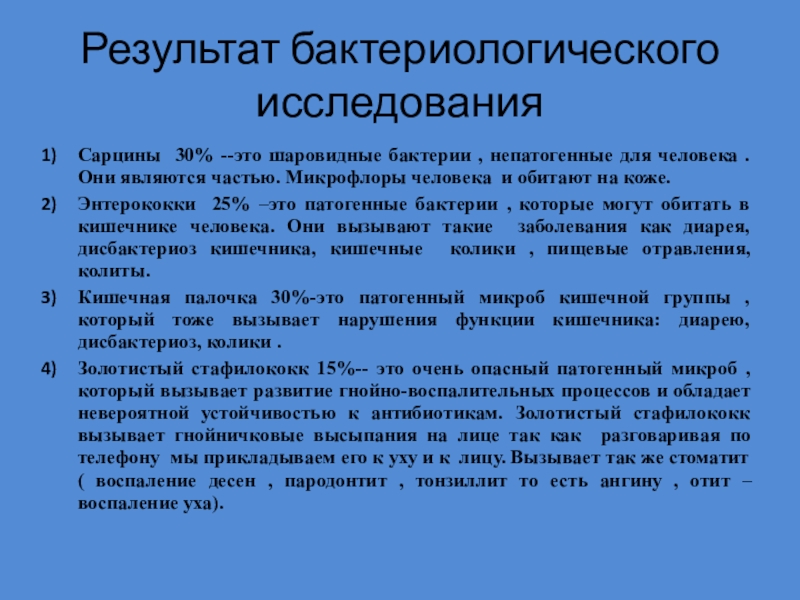 Результат бактериологического исследования

1) Сарцины 30% --это шаровидные бактерии , непатогенные для человека . Они являются частью. Микрофлоры человека и обитают на коже.

2) Энтерококки 25% –это патогенные бактерии , которые могут обитать в кишечнике человека. Они вызывают такие заболевания как диарея, дисбактериоз кишечника, кишечные колики , пищевые отравления, колиты.

3) Кишечная палочка 30%-это патогенный микроб кишечной группы , который тоже вызывает нарушения функции кишечника: диарею, дисбактериоз, колики .

4) Золотистый стафилококк 15%-- это очень опасный патогенный микроб , который вызывает развитие гнойно-воспалительных процессов и обладает невероятной устойчивостью к антибиотикам. Золотистый стафилококк вызывает гнойничковые высыпания на лице так как разговаривая по телефону мы прикладываем его к уху и к лицу. Вызывает так же стоматит ( воспаление десен , пародонтит , тонзиллит то есть ангину , отит – воспаление уха).